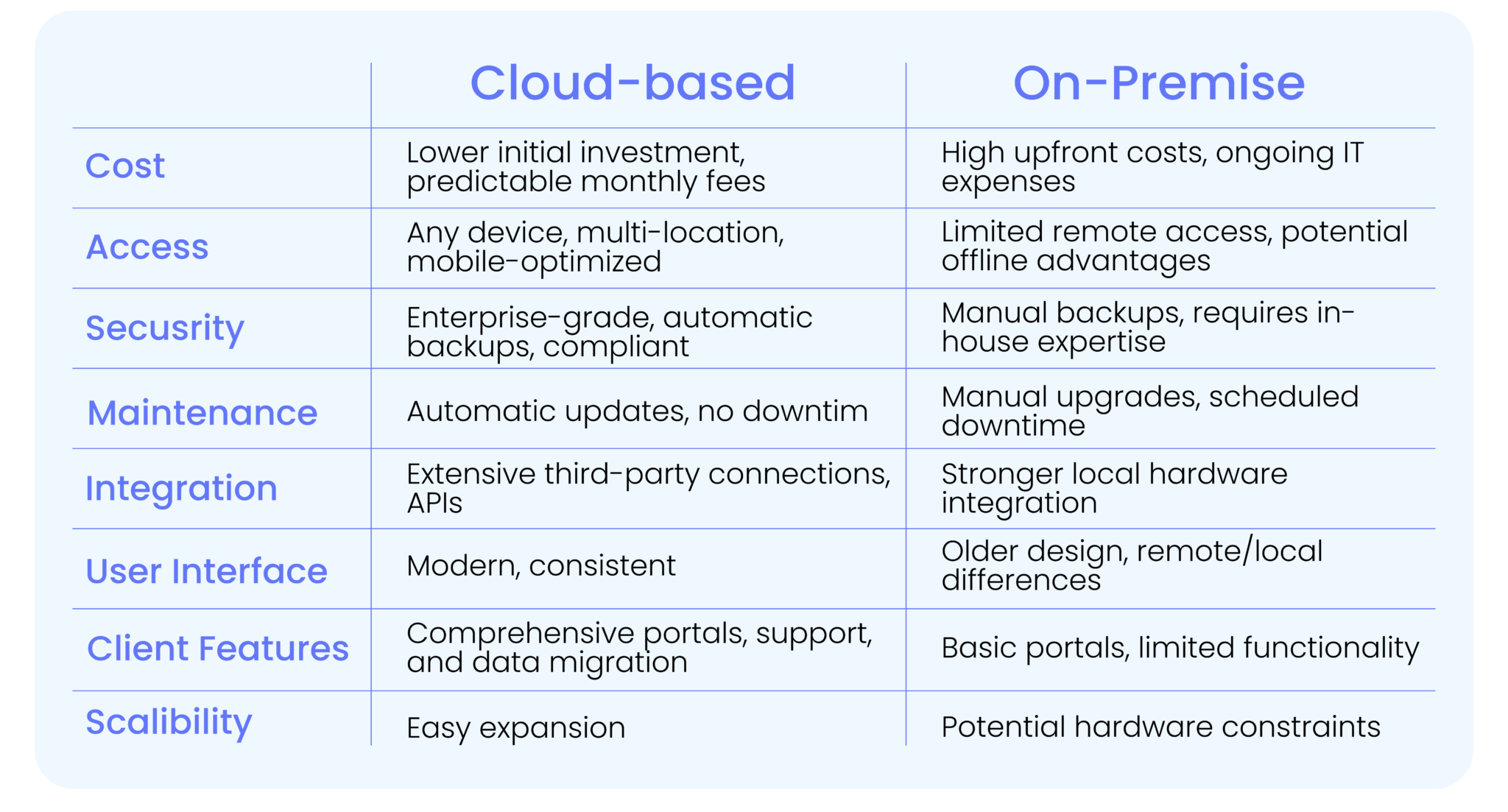 |  | Cloud-based | On-Premise |
|---|---|---|
| Cost | Lower initial investment, predictable monthly fees | High upfront costs, ongoing IT expenses |
| Access | Any device, multi-location, mobile-optimized | Limited remote access, potential offline advantages |
| Secusrity | Enterprise-grade, automatic backups, compliant | Manual backups, requires in-house expertise |
| Maintenance | Automatic updates, no downtim | Manual upgrades, scheduled downtime |
| Integration | Extensive third-party connections, APIs | Stronger local hardware integration |
| User Interface | Modern, consistent | Older design, remote/local differences |
| Client Features | Comprehensive portals, support, and data migration | Basic portals, limited functionality |
| Scalibility | Easy expansion | Potential hardware constraints |